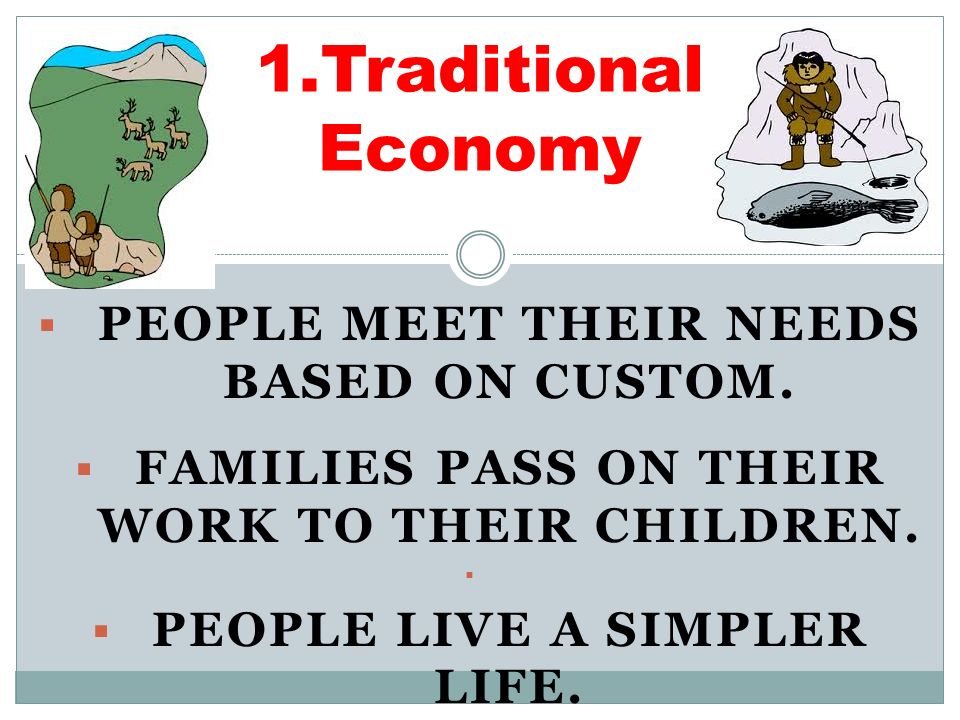 1.Traditional Economy

▪ PEOPLE MEET THEIR NEEDS BASED ON CUSTOM.

▪ FAMILIES PASS ON THEIR WORK TO THEIR CHILDREN.

▪

▪ PEOPLE LIVE A SIMPLER LIFE.